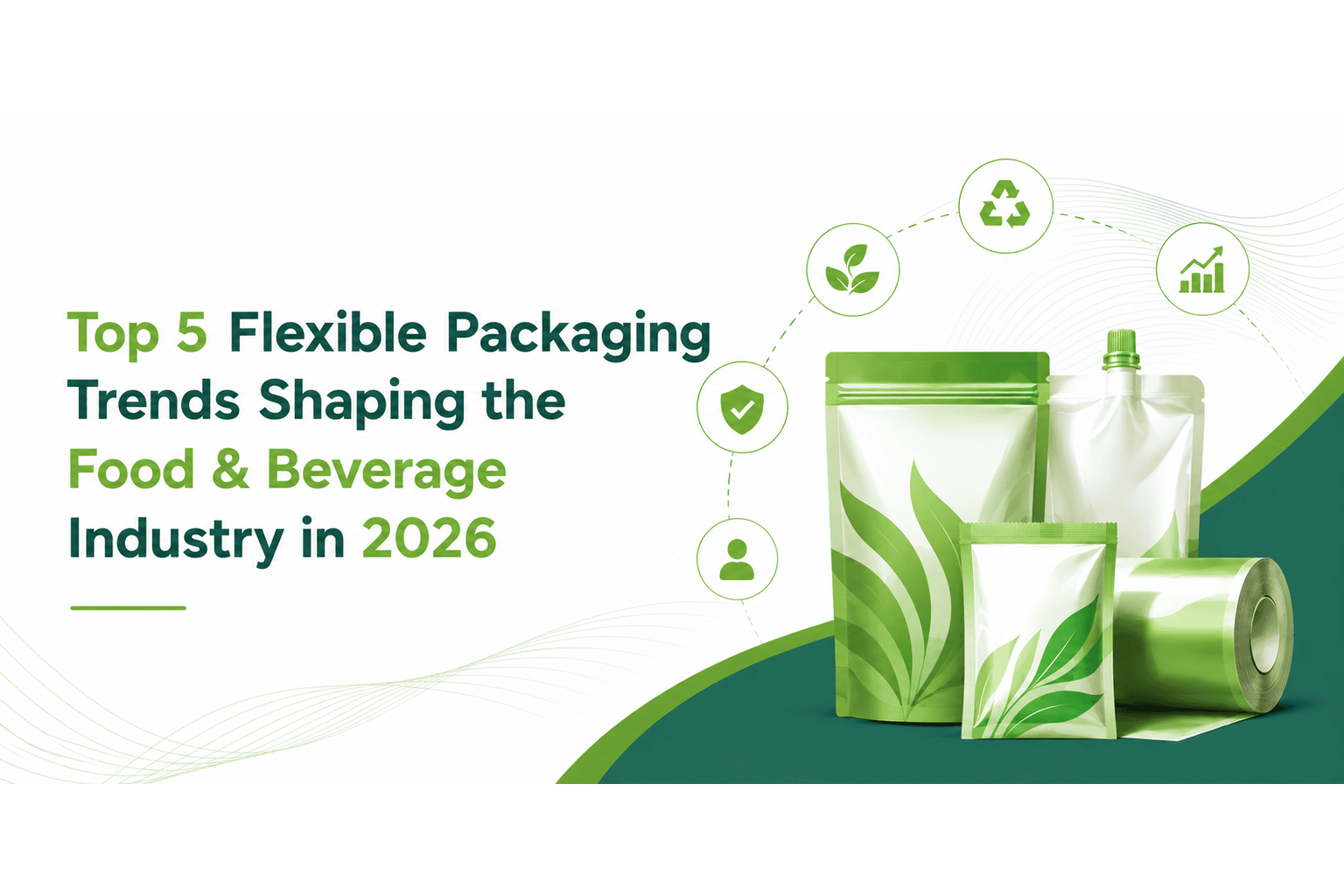 Top 5 Flexible Packaging Trends Shaping the Food & Beverage Industry in 2026